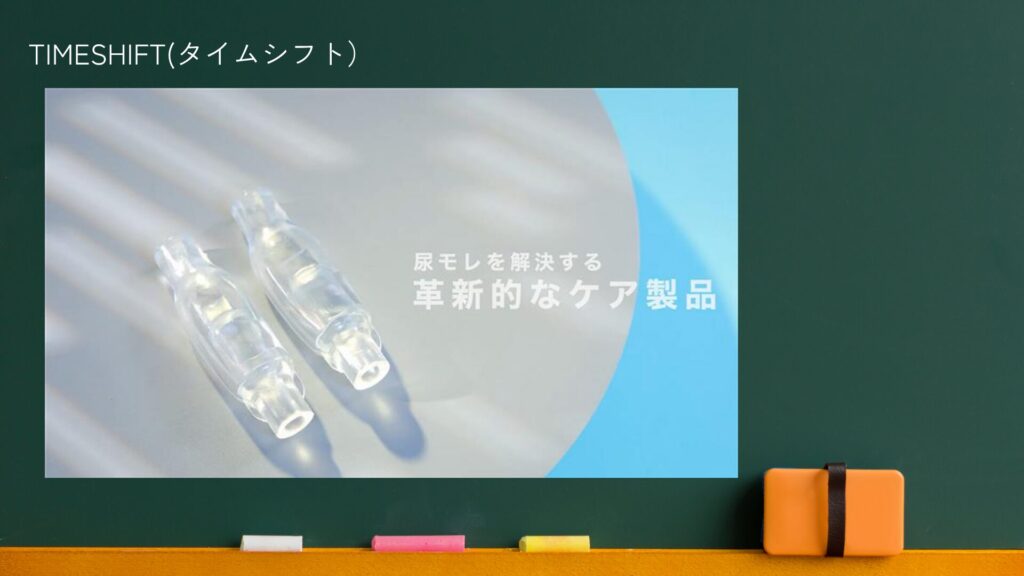 TIMESHIFT(タイムシフト)

尿モレを解決する
革新的なケア製品